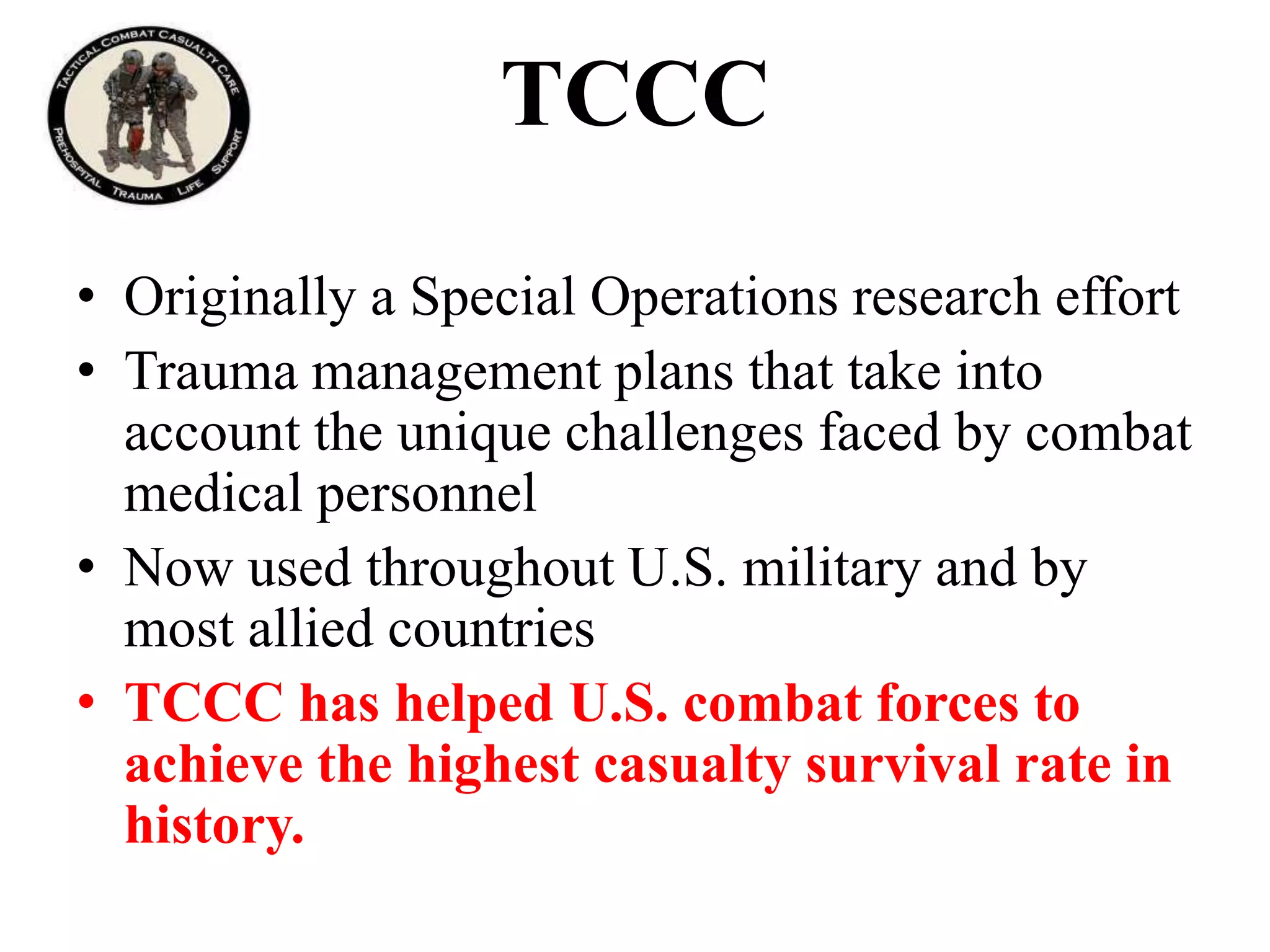 TACTICAL COMBAT CASUALTY CARE
PREHOSPITAL TRAUMA LIFE SUPPORT

TCCC

• Originally a Special Operations research effort
• Trauma management plans that take into account the unique challenges faced by combat medical personnel
• Now used throughout U.S. military and by most allied countries
• TCCC has helped U.S. combat forces to achieve the highest casualty survival rate in history.